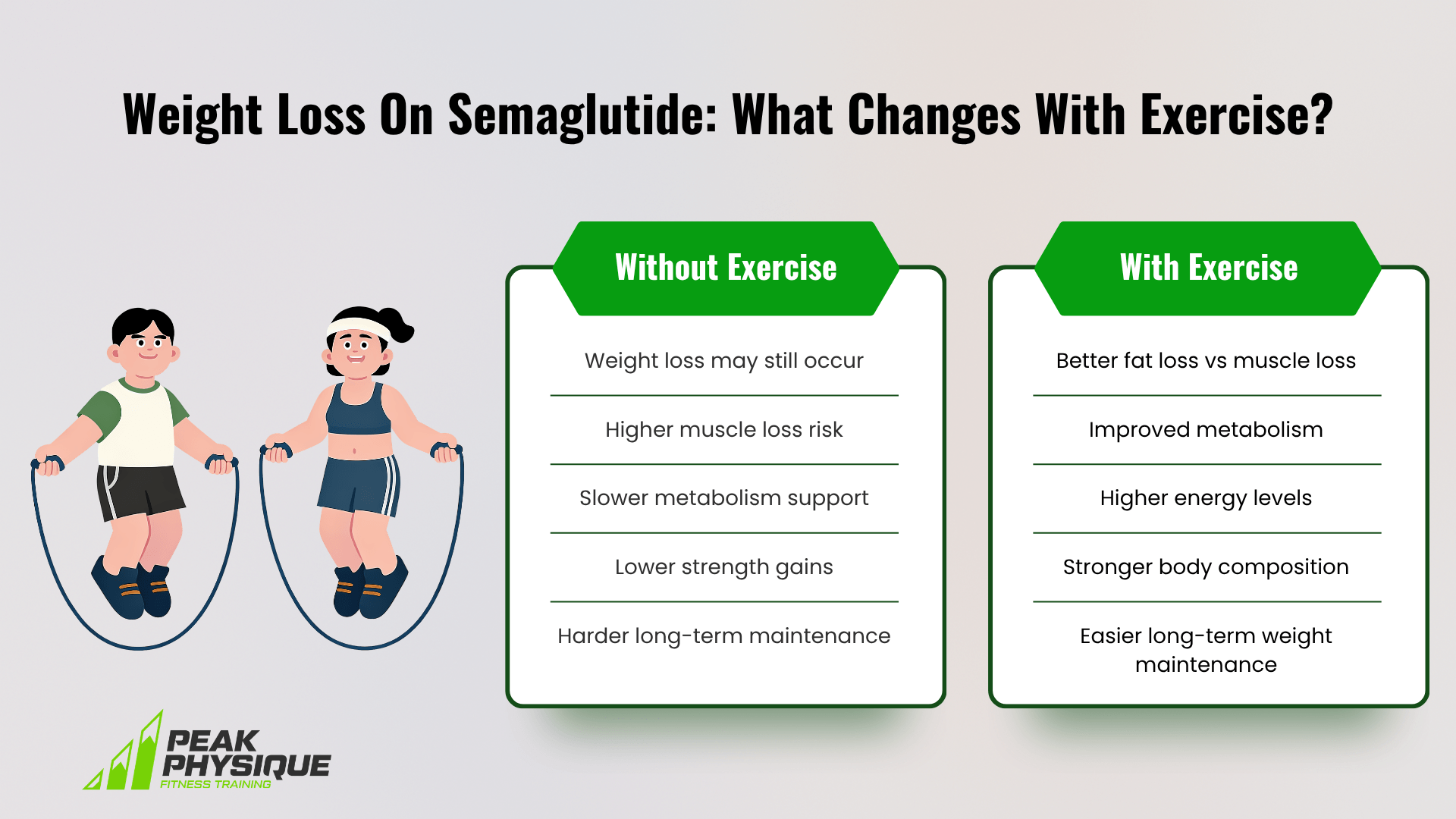 Weight Loss On Semaglutide: What Changes With Exercise?

Without Exercise

Weight loss may still occur

Higher muscle loss risk

Slower metabolism support

Lower strength gains

Harder long-term maintenance

With Exercise

Better fat loss vs muscle loss

Improved metabolism

Higher energy levels

Stronger body composition

Easier long-term weight maintenance

PEAK PHYSIQUE
FITNESS TRAINING